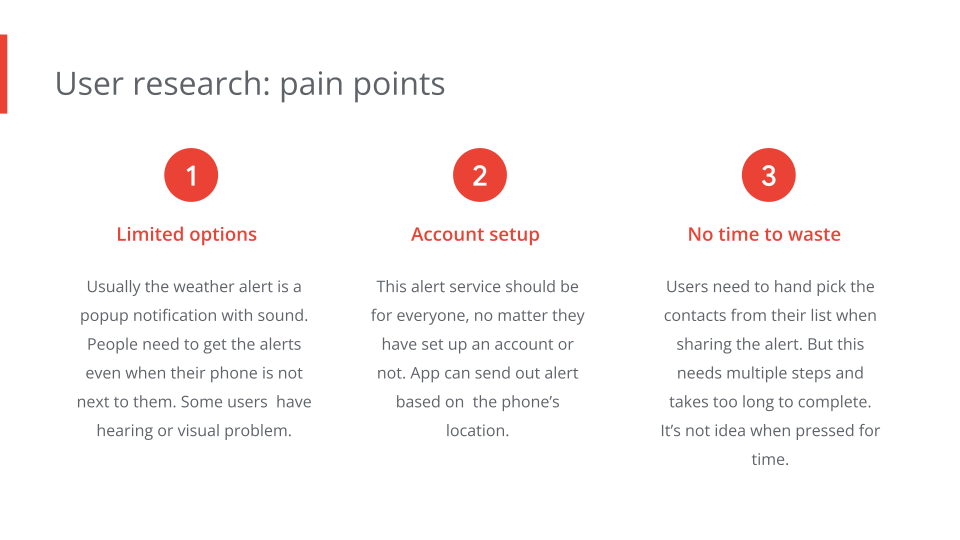 User research: pain points

1

Limited options

Usually the weather alert is a popup notification with sound. People need to get the alerts even when their phone is not next to them. Some users have hearing or visual problem.

2

Account setup

This alert service should be for everyone, no matter they have set up an account or not. App can send out alert based on the phone's location.

3

No time to waste

Users need to hand pick the contacts from their list when sharing the alert. But this needs multiple steps and takes too long to complete. It's not idea when pressed for time.